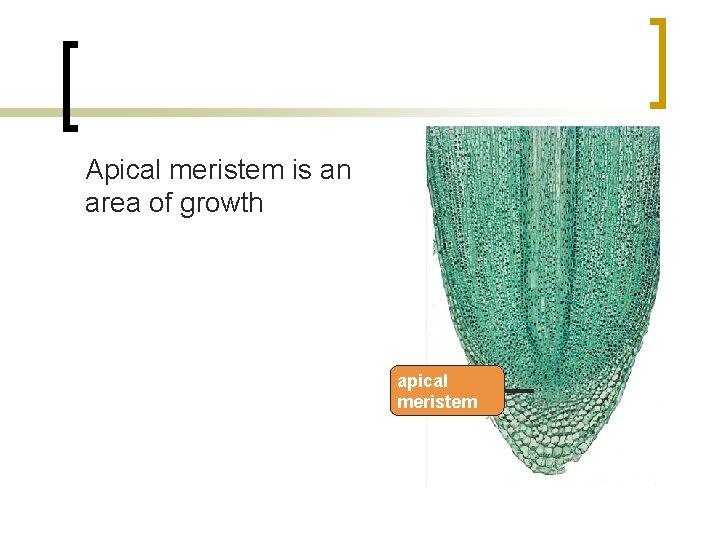 Apical meristem is an area of growth

apical
meristem